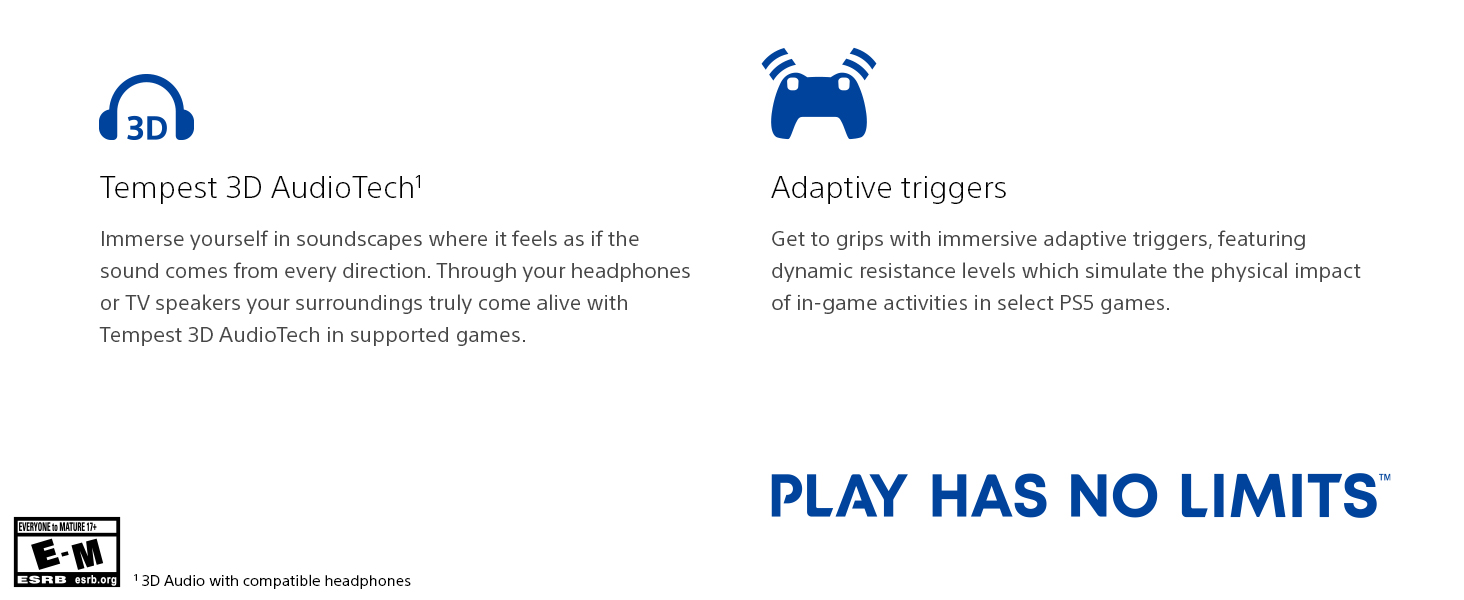 3D

Tempest 3D AudioTech$^1$

Immerse yourself in soundscapes where it feels as if the sound comes from every direction. Through your headphones or TV speakers your surroundings truly come alive with Tempest 3D AudioTech in supported games.

Adaptive triggers

Get to grips with immersive adaptive triggers, featuring dynamic resistance levels which simulate the physical impact of in-game activities in select PS5 games.

PLAY HAS NO LIMITS™

EVERYONE to MATURE 17+
E-M
ESRB esrb.org

$^1$ 3D Audio with compatible headphones